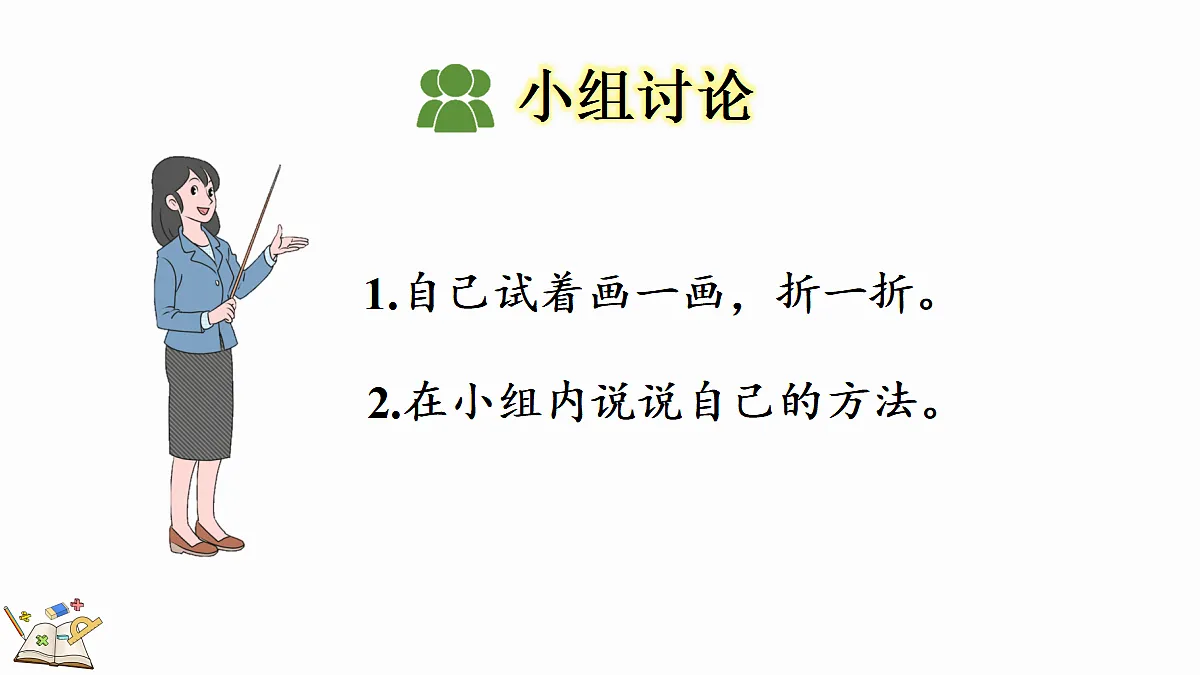 小组讨论

1.自己试着画一画，折一折。

2.在小组内说说自己的方法。